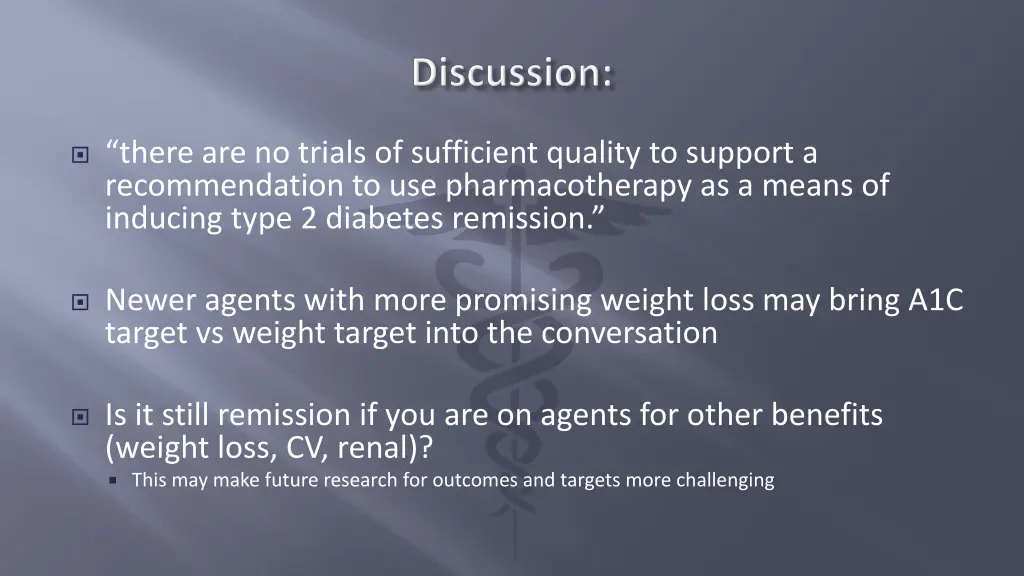 Discussion:

“there are no trials of sufficient quality to support a recommendation to use pharmacotherapy as a means of inducing type 2 diabetes remission.”

Newer agents with more promising weight loss may bring A1C target vs weight target into the conversation

Is it still remission if you are on agents for other benefits (weight loss, CV, renal)?

This may make future research for outcomes and targets more challenging